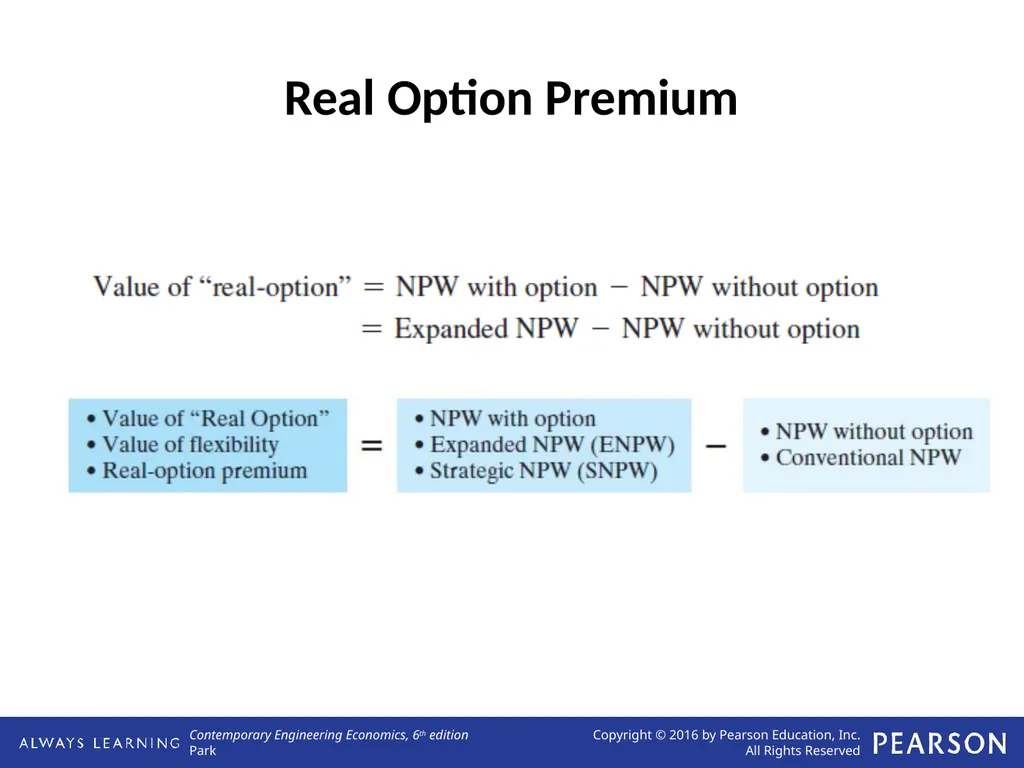 Real Option Premium

Value of "real-option" = NPW with option − NPW without option
= Expanded NPW − NPW without option

• Value of "Real Option"
• Value of flexibility
• Real-option premium

=

• NPW with option
• Expanded NPW (ENPW)
• Strategic NPW (SNPW)

−

• NPW without option
• Conventional NPW

ALWAYS LEARNING

Contemporary Engineering Economics, 6th edition
Park

Copyright © 2016 by Pearson Education, Inc.
All Rights Reserved

PEARSON